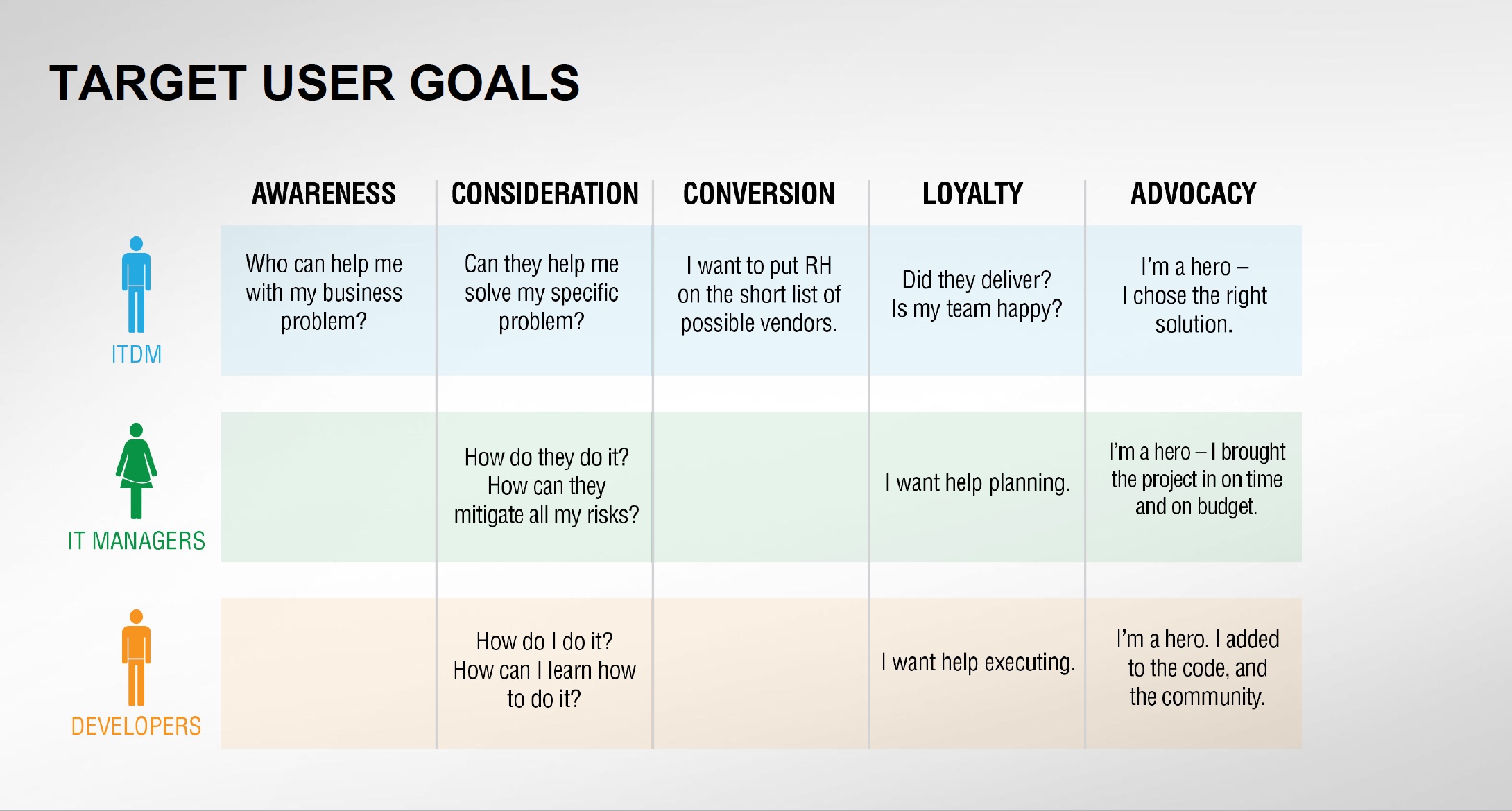 TARGET USER GOALS

|  | AWARENESS | CONSIDERATION | CONVERSION | LOYALTY | ADVOCACY |
|---|---|---|---|---|---|
| ITDM | Who can help me with my business problem? | Can they help me solve my specific problem? | I want to put RH on the short list of possible vendors. | Did they deliver? Is my team happy? | I'm a hero – I chose the right solution. |
| IT MANAGERS |  | How do they do it? How can they mitigate all my risks? |  | I want help planning. | I'm a hero – I brought the project in on time and on budget. |
| DEVELOPERS |  | How do I do it? How can I learn how to do it? |  | I want help executing. | I'm a hero. I added to the code, and the community. |